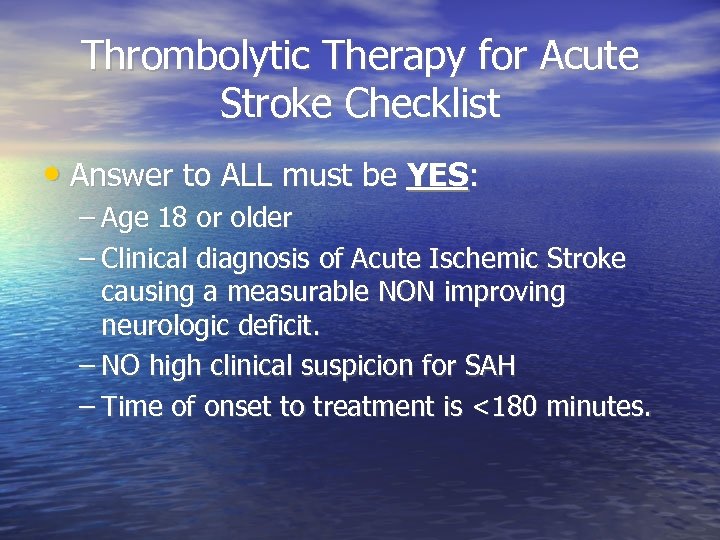 Thrombolytic Therapy for Acute Stroke Checklist

• Answer to ALL must be YES:
– Age 18 or older
– Clinical diagnosis of Acute Ischemic Stroke causing a measurable NON improving neurologic deficit.
– NO high clinical suspicion for SAH
– Time of onset to treatment is <180 minutes.